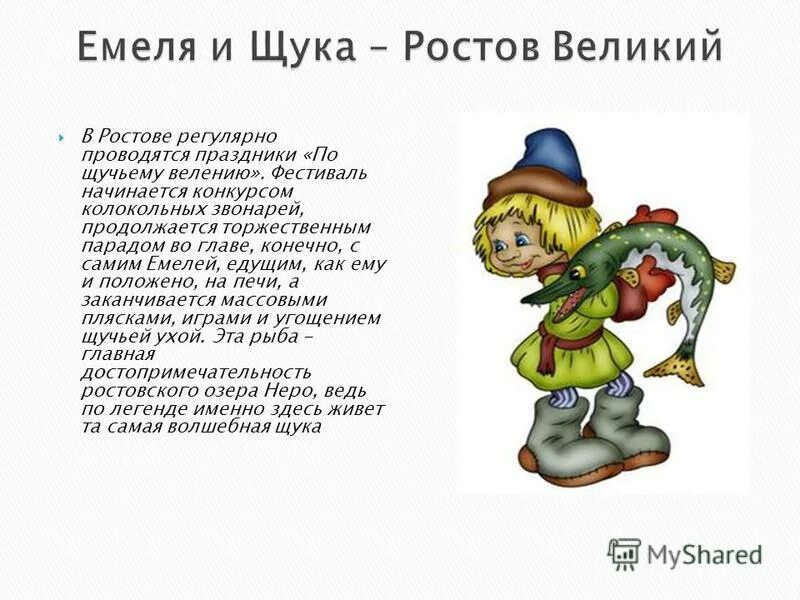 Емеля и Щука – Ростов Великий

В Ростове регулярно проводятся праздники «По щучьему велению». Фестиваль начинается конкурсом колокольных звонарей, продолжается торжественным парадом во главе, конечно, с самим Емелей, едущим, как ему и положено, на печи, а заканчивается массовыми плясками, играми и угощением щучьей ухой. Эта рыба – главная достопримечательность ростовского озера Неро, ведь по легенде именно здесь живет та самая волшебная щука

MyShared